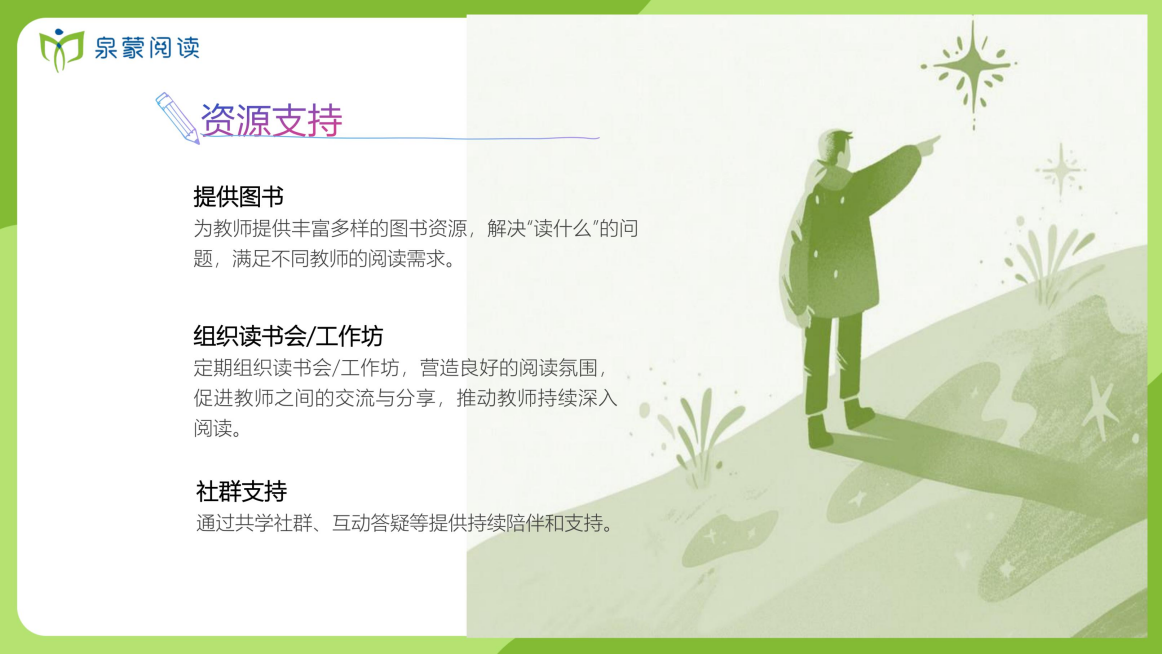 泉蒙阅读

资源支持

提供图书
为教师提供丰富多样的图书资源，解决“读什么”的问题，满足不同教师的阅读需求。

组织读书会/工作坊
定期组织读书会/工作坊，营造良好的阅读氛围，促进教师之间的交流与分享，推动教师持续深入阅读。

社群支持
通过共学社群、互动答疑等提供持续陪伴和支持。